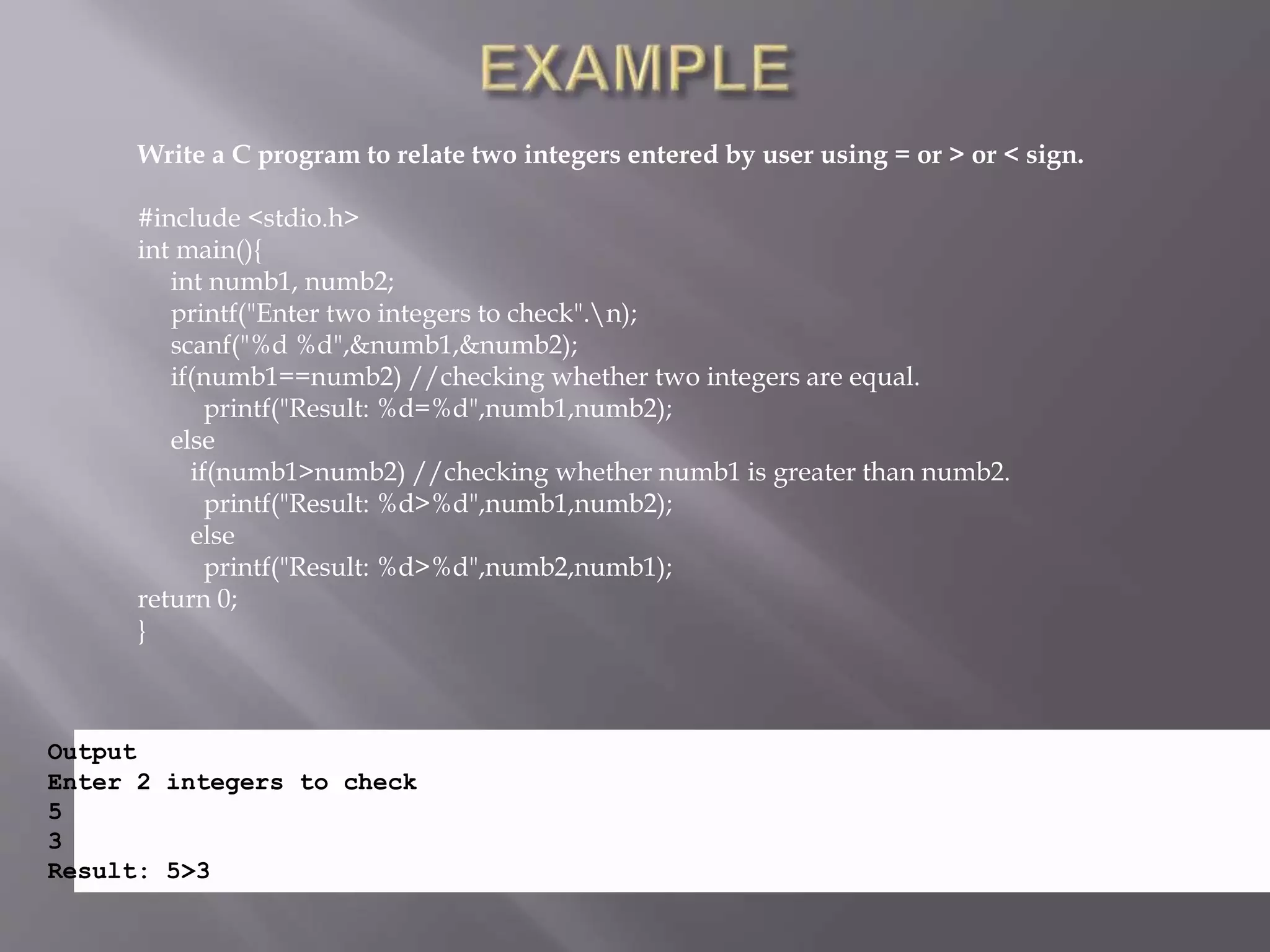 EXAMPLE

Write a C program to relate two integers entered by user using = or > or < sign.

#include <stdio.h>
int main(){
int numb1, numb2;
printf("Enter two integers to check".\n);
scanf("%d %d",&numb1,&numb2);
if(numb1==numb2) //checking whether two integers are equal.
printf("Result: %d=%d",numb1,numb2);
else
if(numb1>numb2) //checking whether numb1 is greater than numb2.
printf("Result: %d>%d",numb1,numb2);
else
printf("Result: %d>%d",numb2,numb1);
return 0;
}

Output
Enter 2 integers to check
5
3
Result: 5>3